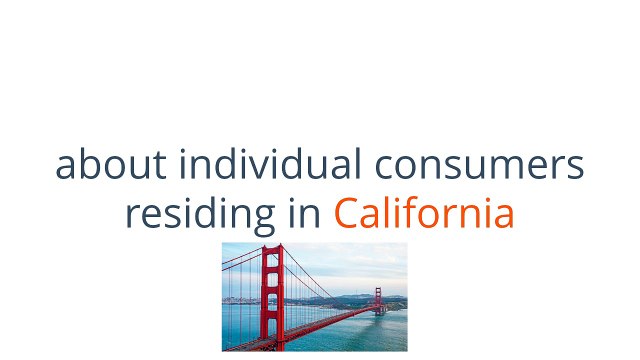 about individual consumers residing in California